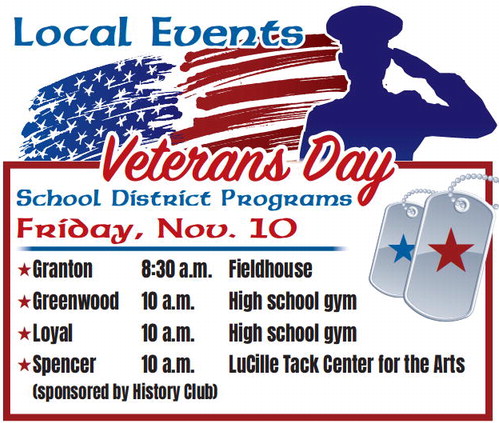 Local Events

Veterans Day

School District Programs

Friday, Nov. 10

| | | |
|---|---|---|
| ★Granton | 8:30 a.m. | Fieldhouse |
| ★Greenwood | 10 a.m. | High school gym |
| ★Loyal | 10 a.m. | High school gym |
| ★Spencer | 10 a.m. | LuCille Tack Center for the Arts |

(sponsored by History Club)